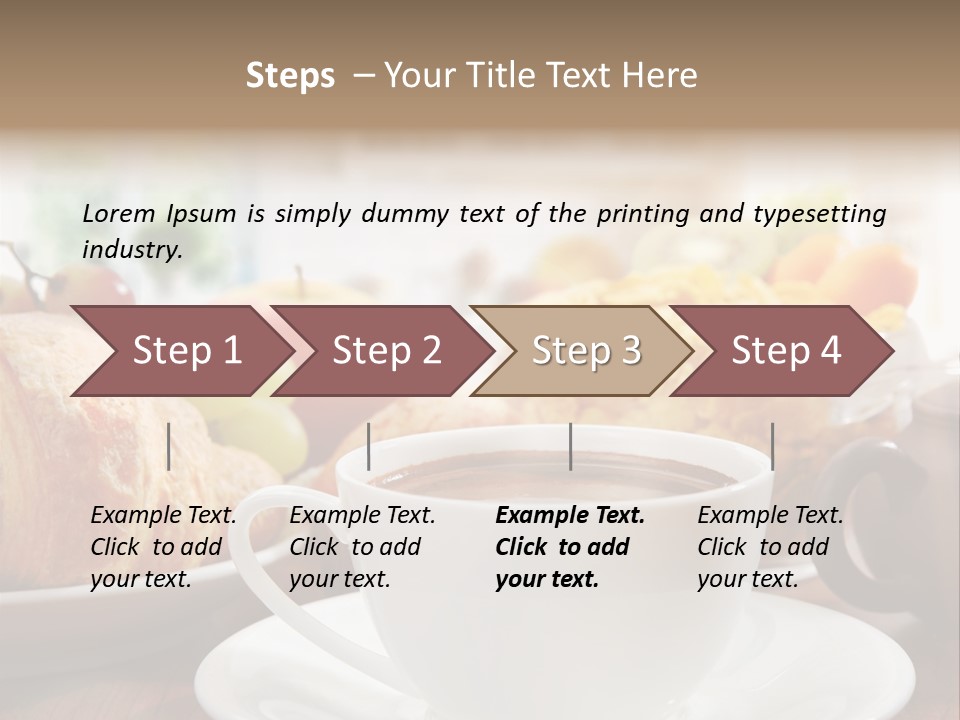 Steps – Your Title Text Here

Lorem Ipsum is simply dummy text of the printing and typesetting industry.

Step 1

Step 2

Step 3

Step 4

Example Text. Click to add your text.

Example Text. Click to add your text.

Example Text. Click to add your text.

Example Text. Click to add your text.